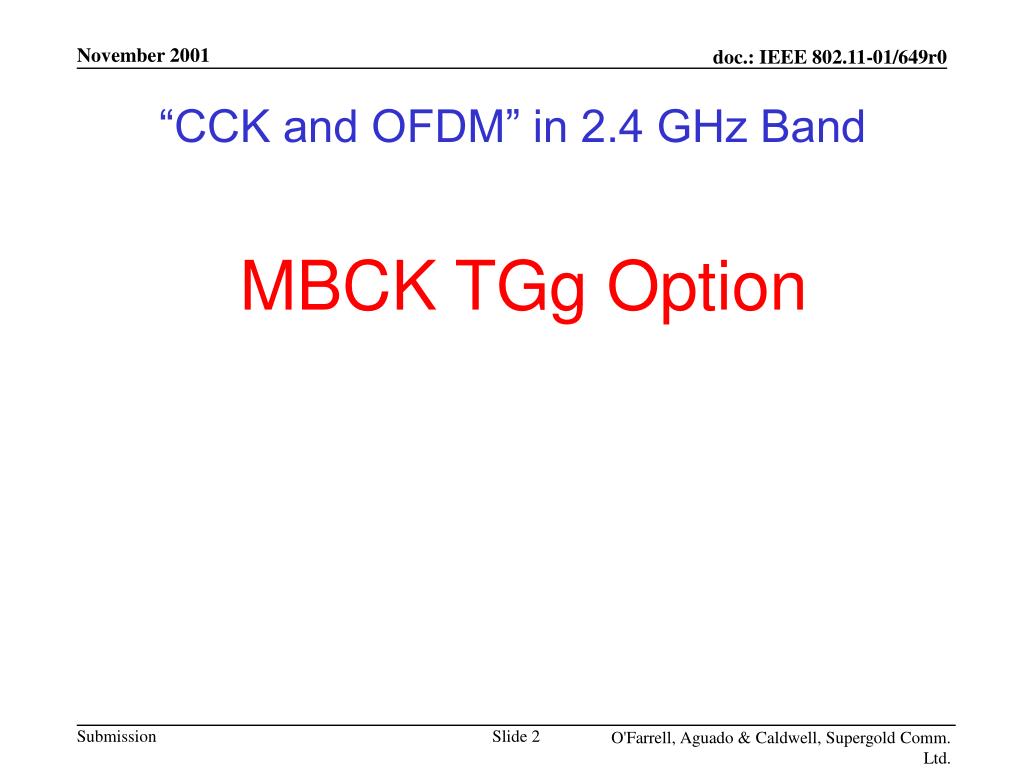 November 2001

doc.: IEEE 802.11-01/649r0

“CCK and OFDM” in 2.4 GHz Band

MBCK TGg Option

Submission

Slide 2

O'Farrell, Aguado & Caldwell, Supergold Comm. Ltd.